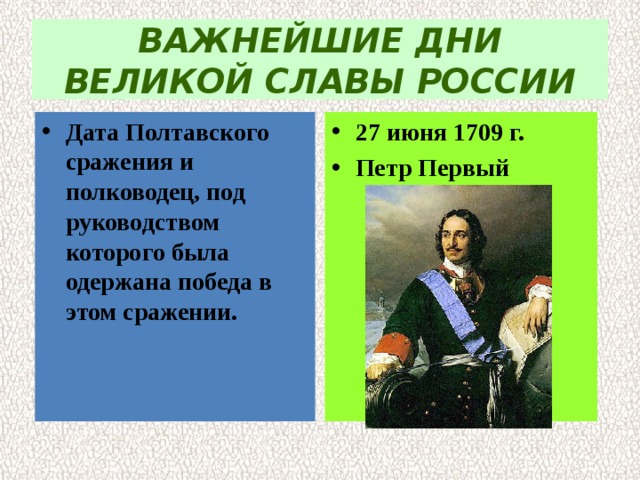 ВАЖНЕЙШИЕ ДНИ ВЕЛИКОЙ СЛАВЫ РОССИИ

• Дата Полтавского сражения и полководец, под руководством которого была одержана победа в этом сражении.

• 27 июня 1709 г.
• Петр Первый